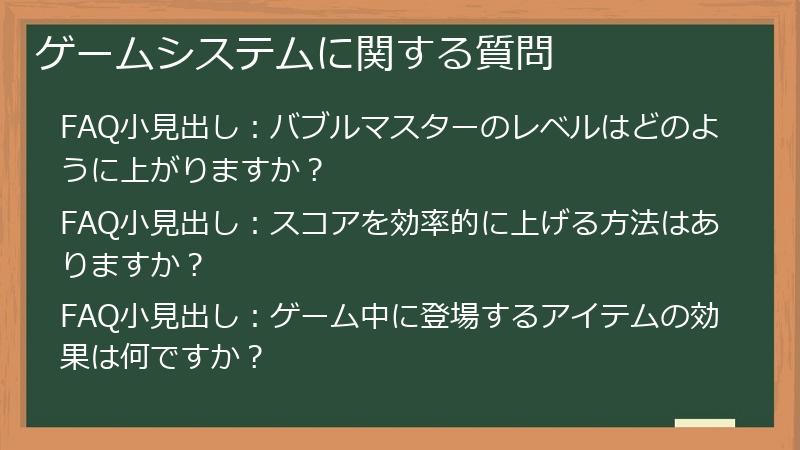 ゲームシステムに関する質問

FAQ小見出し：バブルマスターのレベルはどのように上がりますか？

FAQ小見出し：スコアを効率的に上げる方法はありますか？

FAQ小見出し：ゲーム中に登場するアイテムの効果は何ですか？